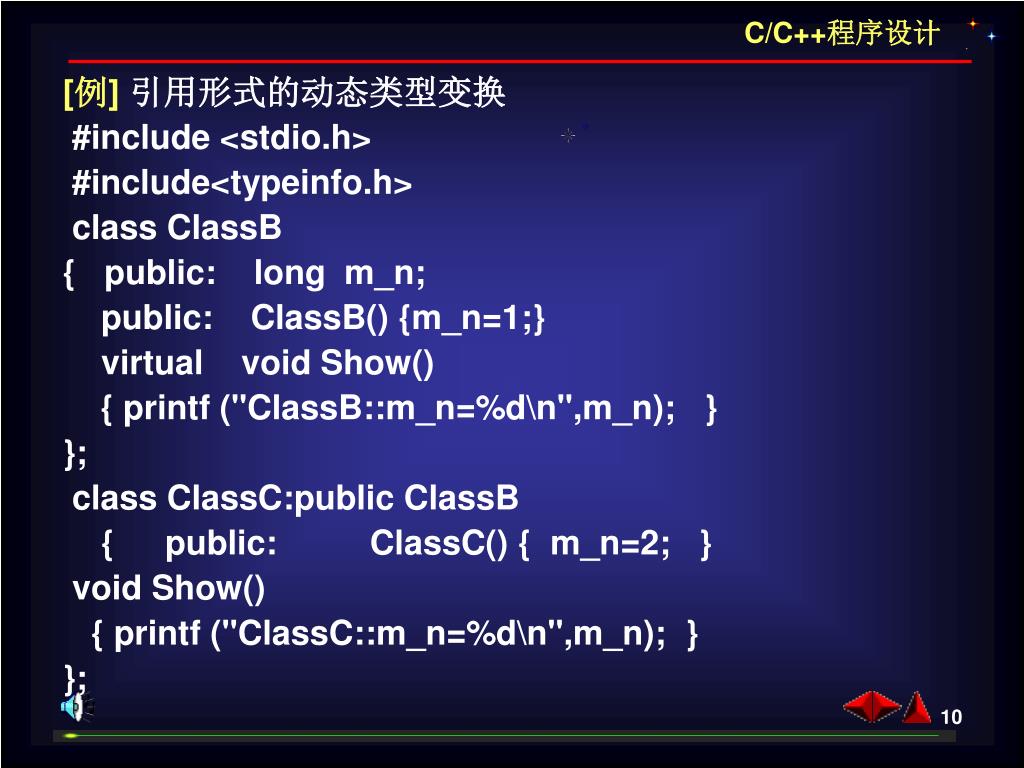 C/C++程序设计

[例] 引用形式的动态类型变换
#include <stdio.h>
#include<typeinfo.h>
class ClassB
{ public: long m_n;
public: ClassB() {m_n=1;}
virtual void Show()
{ printf ("ClassB::m_n=%d\n",m_n); }
};
class ClassC:public ClassB
{ public: ClassC() { m_n=2; }
void Show()
{ printf ("ClassC::m_n=%d\n",m_n); }
};

10